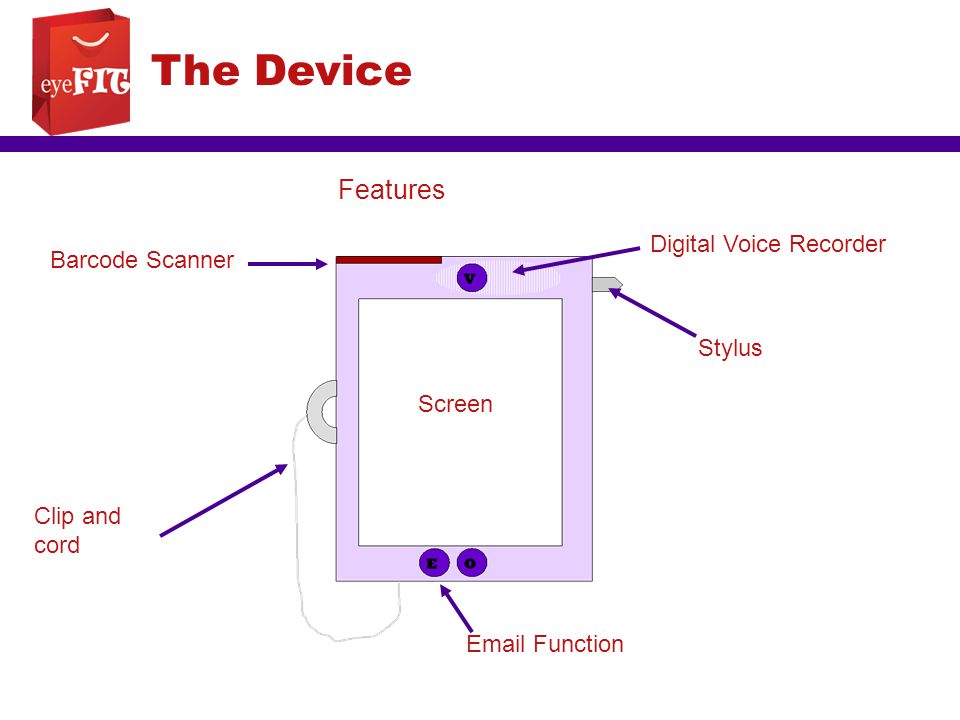 eyeFIT

The Device

Features

Barcode Scanner

Digital Voice Recorder

V

Stylus

Screen

Clip and cord

E O

Email Function